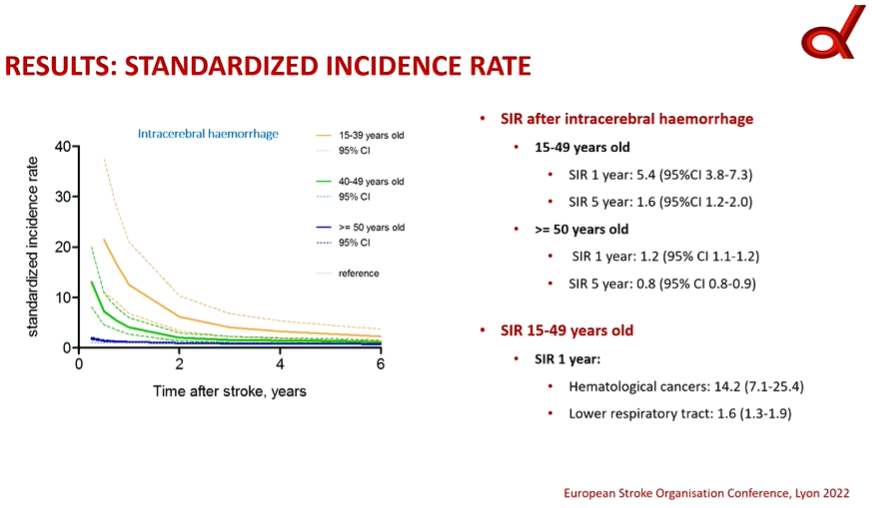 RESULTS: STANDARDIZED INCIDENCE RATE

Intracerebral haemorrhage

15-39 years old
95% CI
40-49 years old
95% CI
>= 50 years old
95% CI
reference

standardized incidence rate

40
30
20
10
0

0
2
4
6

Time after stroke, years

• SIR after intracerebral haemorrhage
  • 15-49 years old
    • SIR 1 year: 5.4 (95%CI 3.8-7.3)
    • SIR 5 year: 1.6 (95%CI 1.2-2.0)
  • >= 50 years old
    • SIR 1 year: 1.2 (95% CI 1.1-1.2)
    • SIR 5 year: 0.8 (95% CI 0.8-0.9)

• SIR 15-49 years old
  • SIR 1 year:
    • Hematological cancers: 14.2 (7.1-25.4)
    • Lower respiratory tract: 1.6 (1.3-1.9)

European Stroke Organisation Conference, Lyon 2022